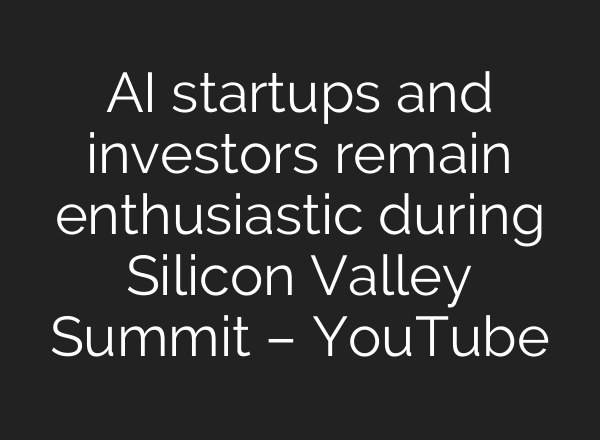 AI startups and investors remain enthusiastic during Silicon Valley Summit – YouTube